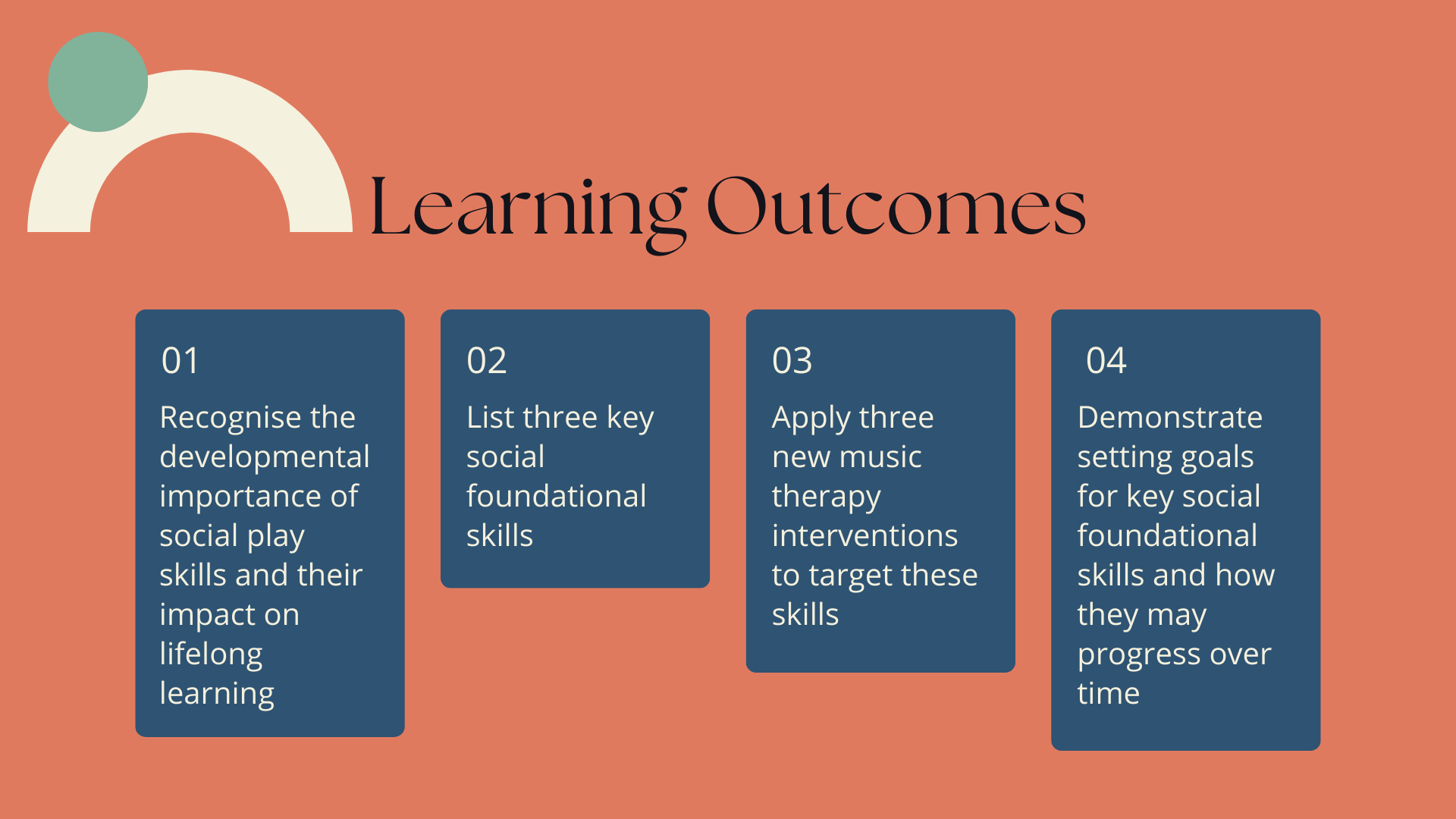 Learning Outcomes

01

Recognise the developmental importance of social play skills and their impact on lifelong learning

02

List three key social foundational skills

03

Apply three new music therapy interventions to target these skills

04

Demonstrate setting goals for key social foundational skills and how they may progress over time